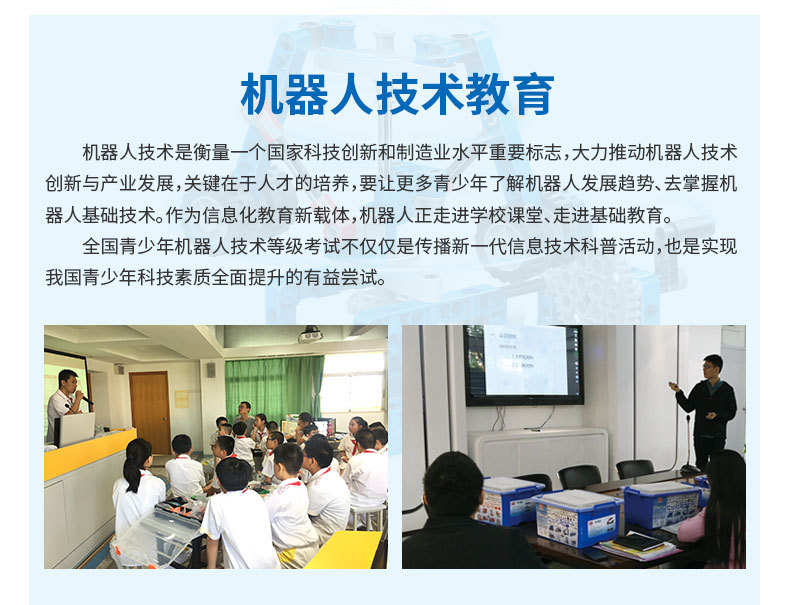 机器人技术教育

机器人技术是衡量一个国家科技创新和制造业水平重要标志，大力推动机器人技术创新与产业发展，关键在于人才的培养，要让更多青少年了解机器人发展趋势、去掌握机器人基础技术。作为信息化教育新载体，机器人正走进学校课堂、走进基础教育。

全国青少年机器人技术等级考试不仅仅是传播新一代信息技术科普活动，也是实现我国青少年科技素质全面提升的有益尝试。